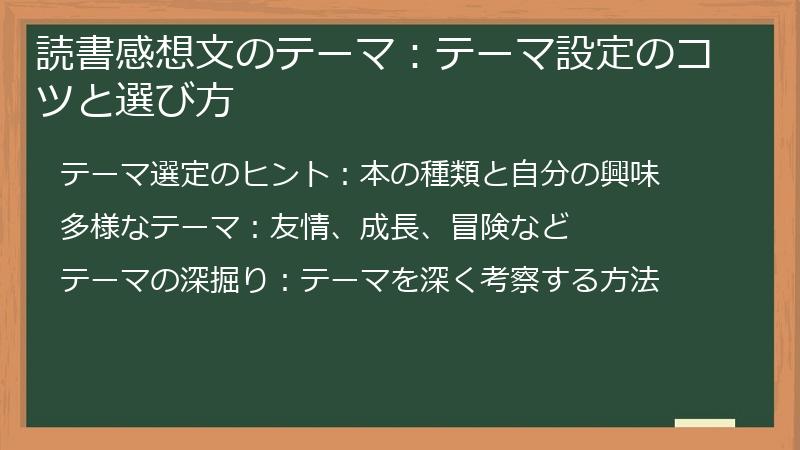 読書感想文のテーマ：テーマ設定のコツと選び方

テーマ選定のヒント：本の種類と自分の興味

多様なテーマ：友情、成長、冒険など

テーマの深掘り：テーマを深く考察する方法